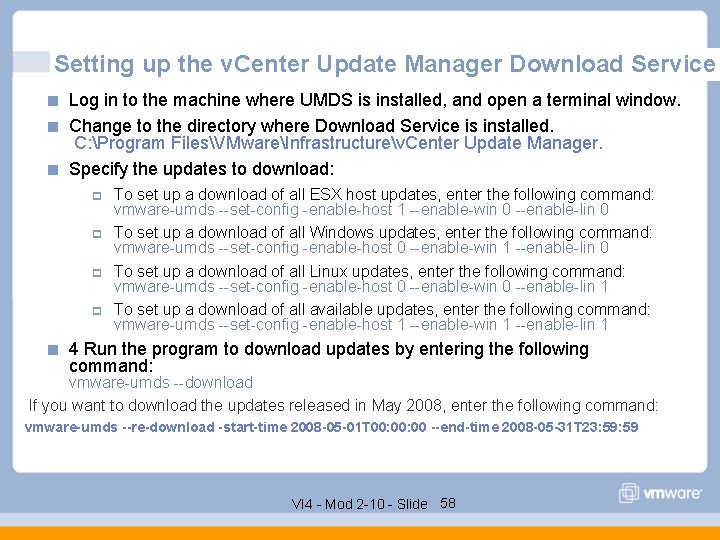 Setting up the vCenter Update Manager Download Service

Log in to the machine where UMDS is installed, and open a terminal window.

Change to the directory where Download Service is installed.
C:\Program Files\VMware\Infrastructure\vCenter Update Manager.

Specify the updates to download:

To set up a download of all ESX host updates, enter the following command:
vmware-umds --set-config -enable-host 1 --enable-win 0 --enable-lin 0

To set up a download of all Windows updates, enter the following command:
vmware-umds --set-config -enable-host 0 --enable-win 1 --enable-lin 0

To set up a download of all Linux updates, enter the following command:
vmware-umds --set-config -enable-host 0 --enable-win 0 --enable-lin 1

To set up a download of all available updates, enter the following command:
vmware-umds --set-config -enable-host 1 --enable-win 1 --enable-lin 1

4 Run the program to download updates by entering the following command:
vmware-umds --download

If you want to download the updates released in May 2008, enter the following command:

vmware-umds --re-download -start-time 2008-05-01T00:00:00 --end-time 2008-05-31T23:59:59

VI4 - Mod 2-10 - Slide 58

vmware